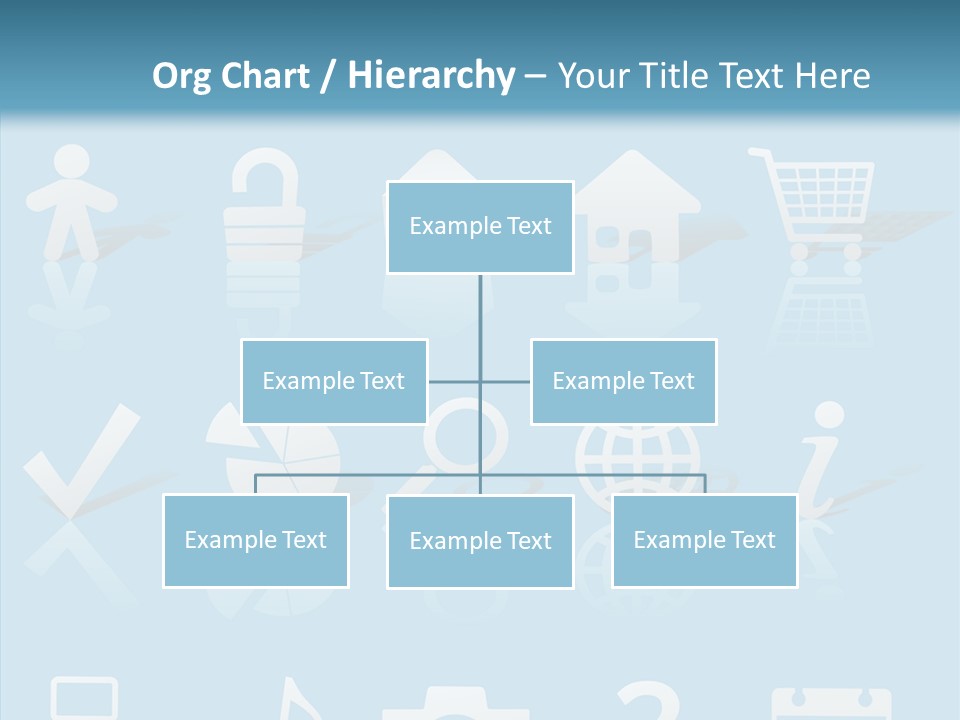 Org Chart / Hierarchy – Your Title Text Here

Example Text

Example Text

Example Text

Example Text

Example Text

Example Text